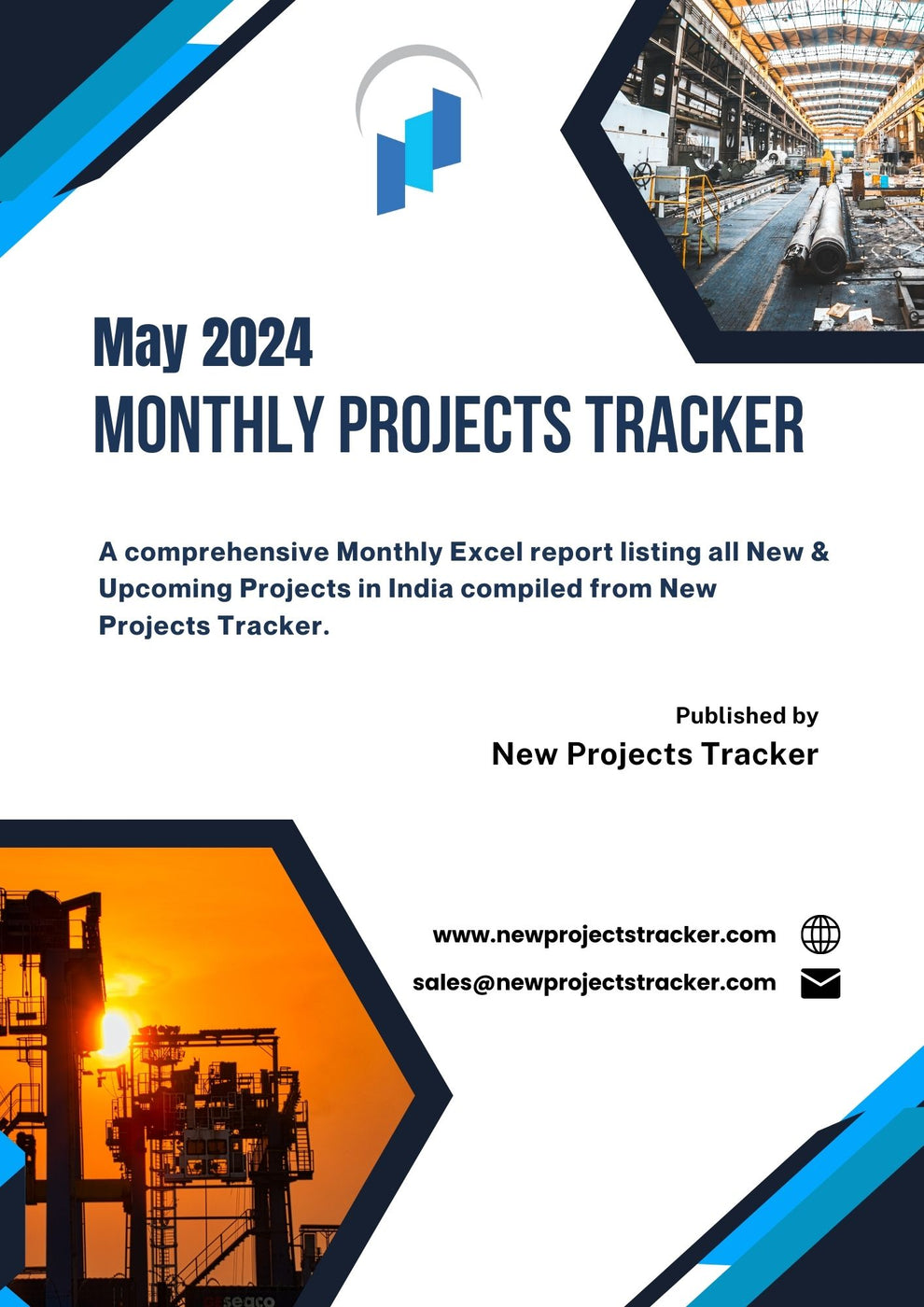 May 2024
MONTHLY PROJECTS TRACKER

A comprehensive Monthly Excel report listing all New & Upcoming Projects in India compiled from New Projects Tracker.

Published by
New Projects Tracker

www.newprojectstracker.com
sales@newprojectstracker.com

seaco